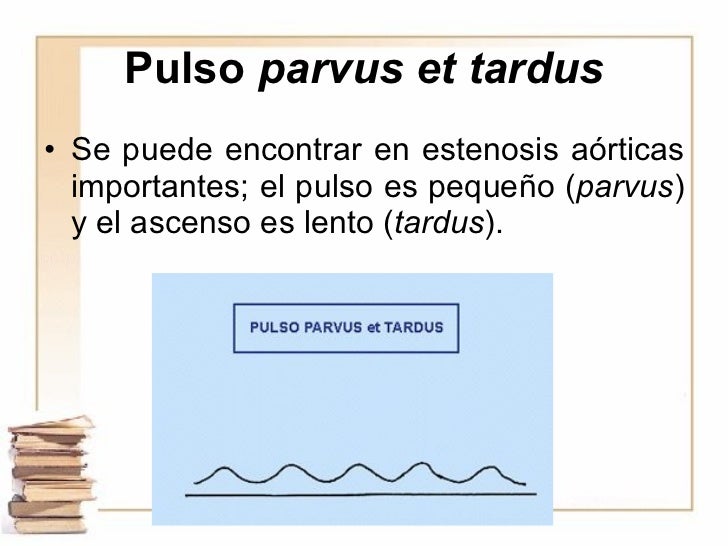 Pulso parvus et tardus

• Se puede encontrar en estenosis aórticas importantes; el pulso es pequeño (parvus) y el ascenso es lento (tardus).

PULSO PARVUS et TARDUS